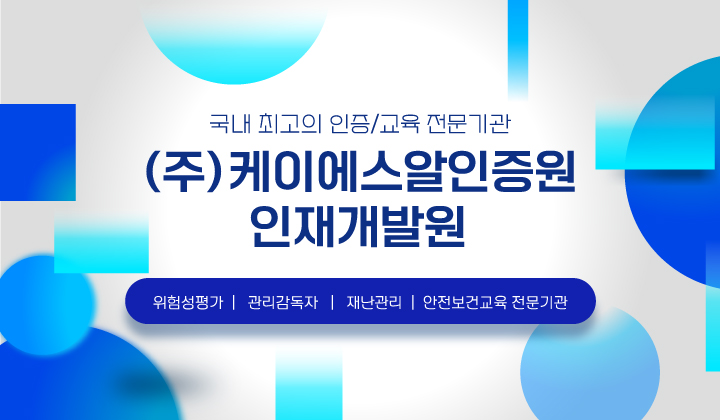 국내 최고의 인증/교육 전문기관

(주)케이에스알인증원
인재개발원

위험성평가 | 관리감독자 | 재난관리 | 안전보건교육 전문기관